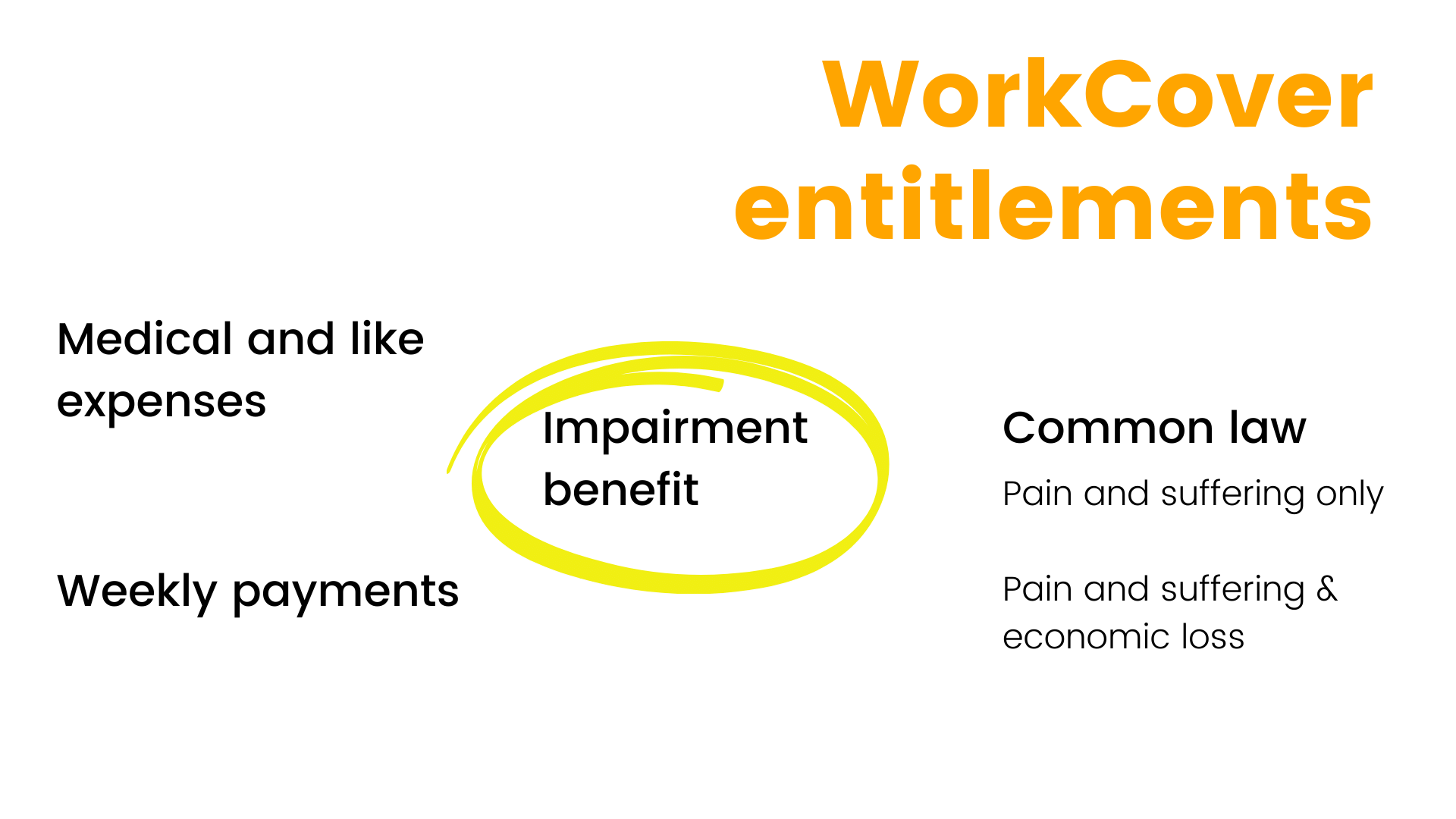 WorkCover entitlements

Medical and like expenses

Weekly payments

Impairment benefit

Common law

Pain and suffering only

Pain and suffering & economic loss